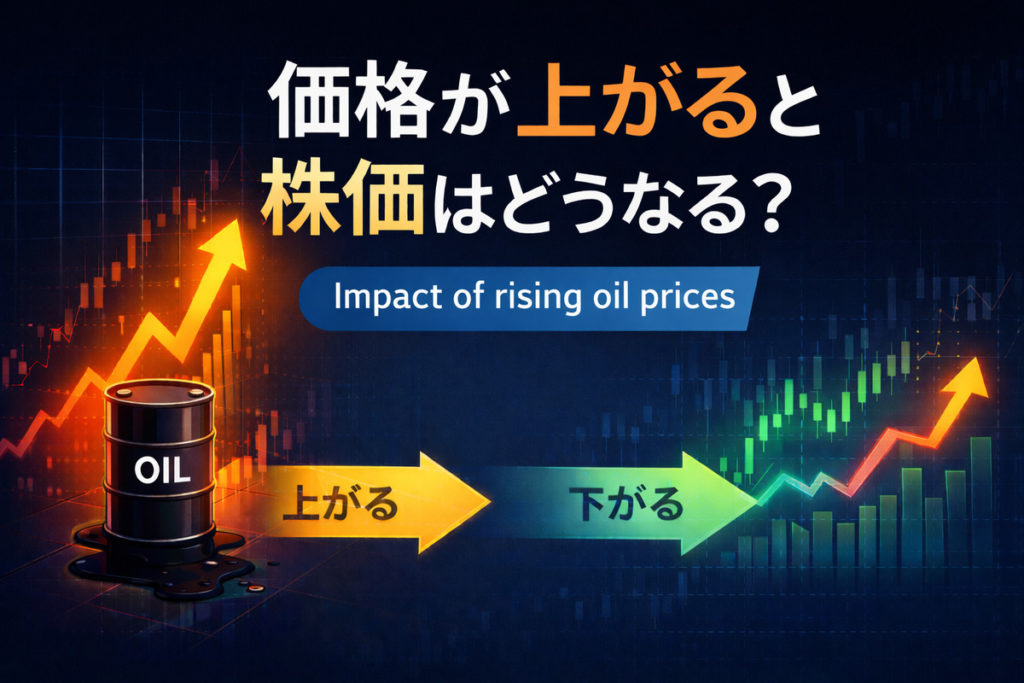 価格が上がると
株価はどうなる?

Impact of rising oil prices

OIL

上がる

下がる